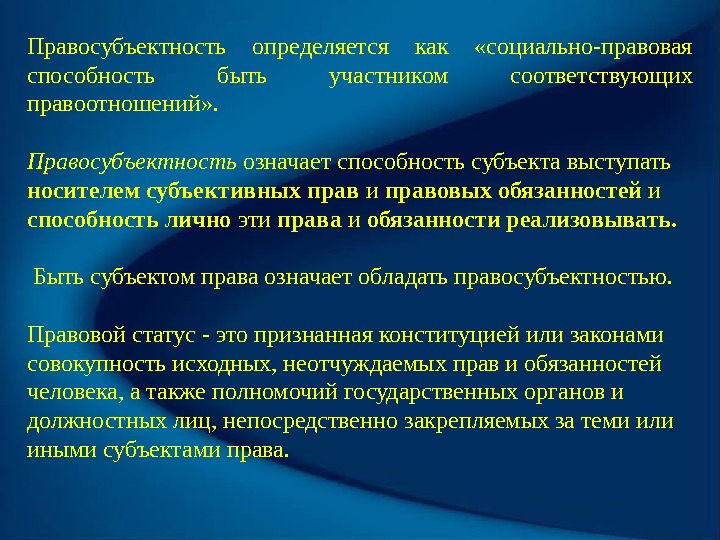 Правосубъектность определяется как «социально-правовая способность быть участником соответствующих правоотношений».

Правосубъектность означает способность субъекта выступать носителем субъективных прав и правовых обязанностей и способность лично эти права и обязанности реализовывать.

Быть субъектом права означает обладать правосубъектностью.

Правовой статус - это признанная конституцией или законами совокупность исходных, неотчуждаемых прав и обязанностей человека, а также полномочий государственных органов и должностных лиц, непосредственно закрепляемых за теми или иными субъектами права.